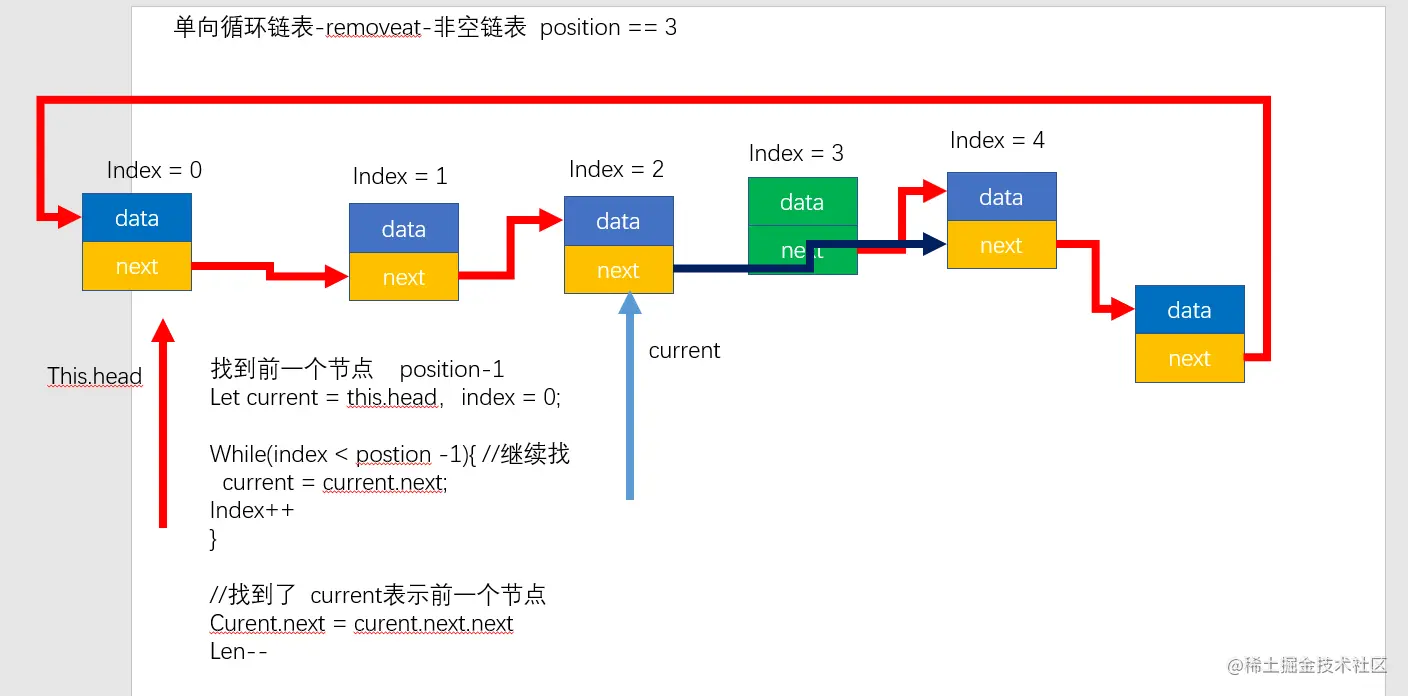 单向循环链表-removeat-非空链表 position == 3

Index = 0
data
next

Index = 1
data
next

Index = 2
data
next

Index = 3
data
next

Index = 4
data
next

data
next

This.head

current

找到前一个节点 position-1
Let current = this.head, index = 0;

While(index < postion -1){ //继续找
current = current.next;
Index++
}

//找到了 current表示前一个节点
Curent.next = curent.next.next
Len--

@稀土掘金技术社区